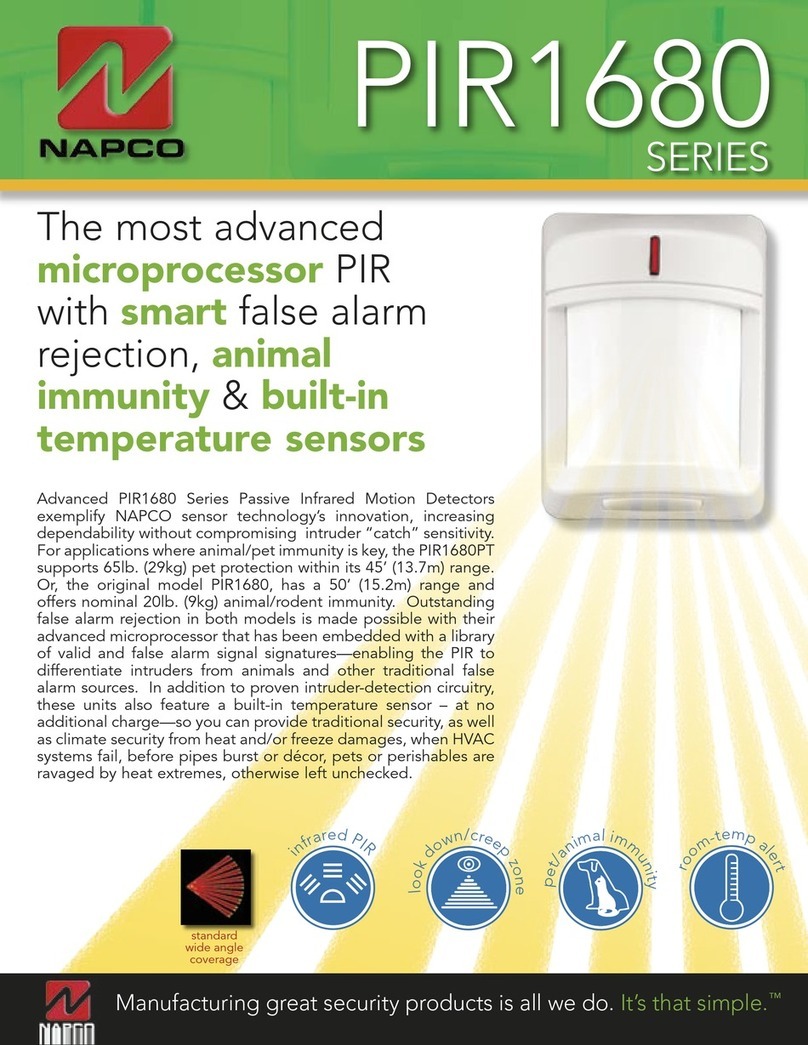 NAPCO

PIR1680 SERIES

The most advanced microprocessor PIR with smart false alarm rejection, animal immunity & built-in temperature sensors

Advanced PIR1680 Series Passive Infrared Motion Detectors exemplify NAPCO sensor technology's innovation, increasing dependability without compromising intruder "catch" sensitivity. For applications where animal/pet immunity is key, the PIR1680PT supports 65lb. (29kg) pet protection within its 45' (13.7m) range. Or, the original model PIR1680, has a 50' (15.2m) range and offers nominal 20lb. (9kg) animal/rodent immunity. Outstanding false alarm rejection in both models is made possible with their advanced microprocessor that has been embedded with a library of valid and false alarm signal signatures—enabling the PIR to differentiate intruders from animals and other traditional false alarm sources. In addition to proven intruder-detection circuitry, these units also feature a built-in temperature sensor – at no additional charge—so you can provide traditional security, as well as climate security from heat and/or freeze damages, when HVAC systems fail, before pipes burst or décor, pets or perishables are ravaged by heat extremes, otherwise left unchecked.

standard wide angle coverage

infrared PIR

look down/creep zone

pet/animal immunity

room-temp alert

NAPCO

Manufacturing great security products is all we do. It's that simple.™